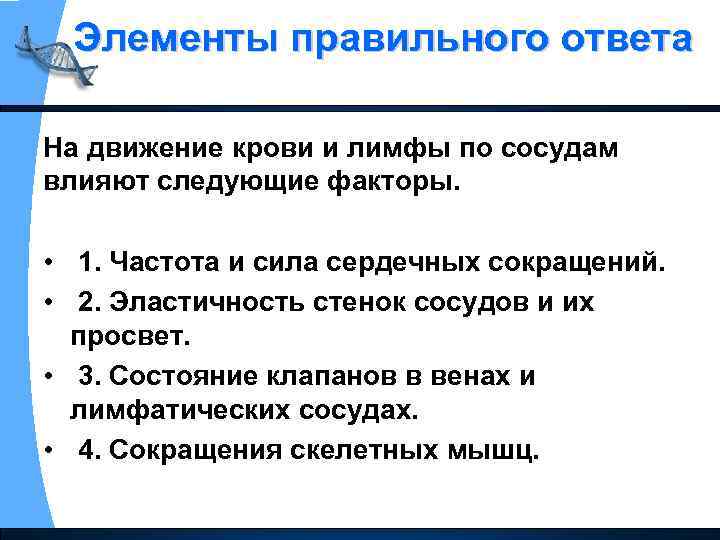 Элементы правильного ответа

На движение крови и лимфы по сосудам влияют следующие факторы.

• 1. Частота и сила сердечных сокращений.
• 2. Эластичность стенок сосудов и их просвет.
• 3. Состояние клапанов в венах и лимфатических сосудах.
• 4. Сокращения скелетных мышц.